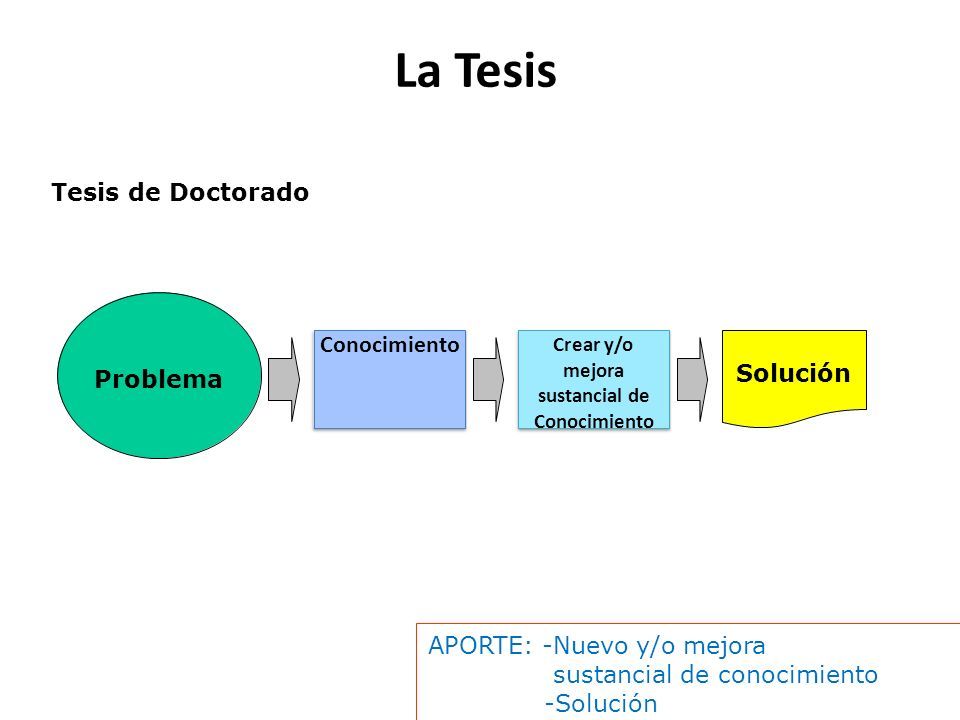 La Tesis

Tesis de Doctorado

Problema

Conocimiento

Crear y/o mejora sustancial de Conocimiento

Solución

APORTE: -Nuevo y/o mejora sustancial de conocimiento
-Solución